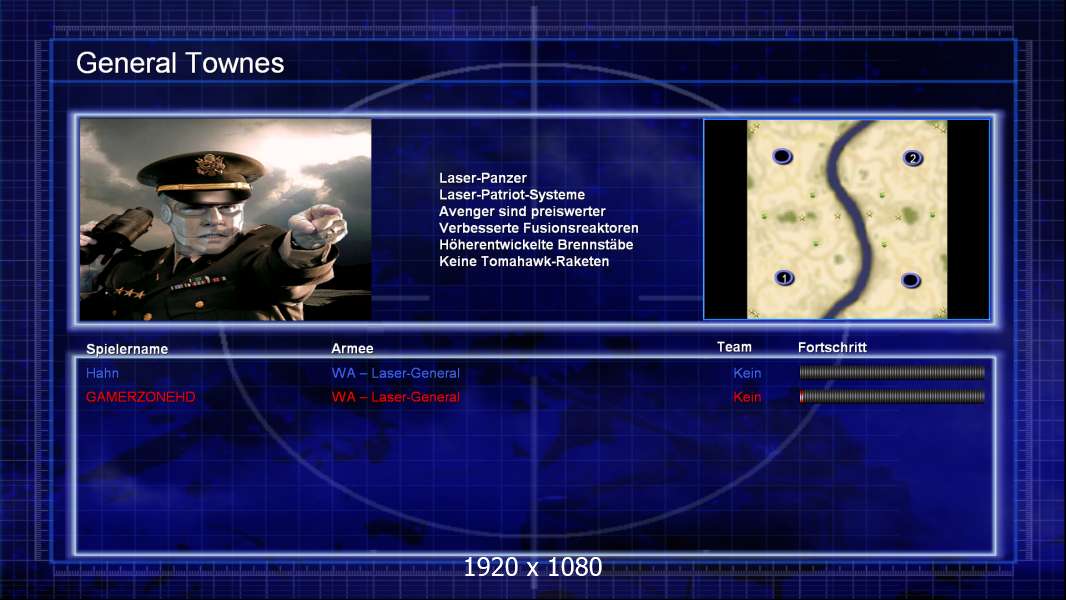 General Townes

Laser-Panzer
Laser-Patriot-Systeme
Avenger sind preiswerter
Verbesserte Fusionsreaktoren
Höherentwickelte Brennstäbe
Keine Tomahawk-Raketen

2
1

| Spielername | Armee | Team | Fortschritt |
|---|---|---|---|
| Hahn | WA – Laser-General | Kein | |
| GAMERZONEHD | WA – Laser-General | Kein | |

1920 x 1080